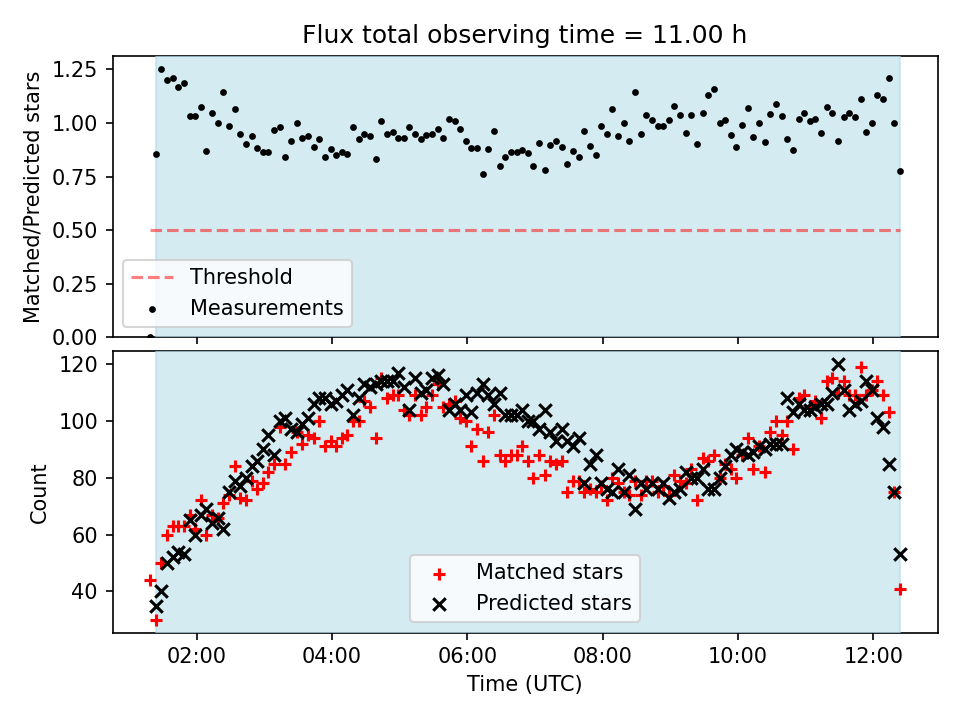 Flux total observing time = 11.00 h

Matched/Predicted stars

1.25
1.00
0.75
0.50
0.25
0.00

Threshold
Measurements

Count

120
100
80
60
40

Matched stars
Predicted stars

02:00
04:00
06:00
08:00
10:00
12:00

Time (UTC)